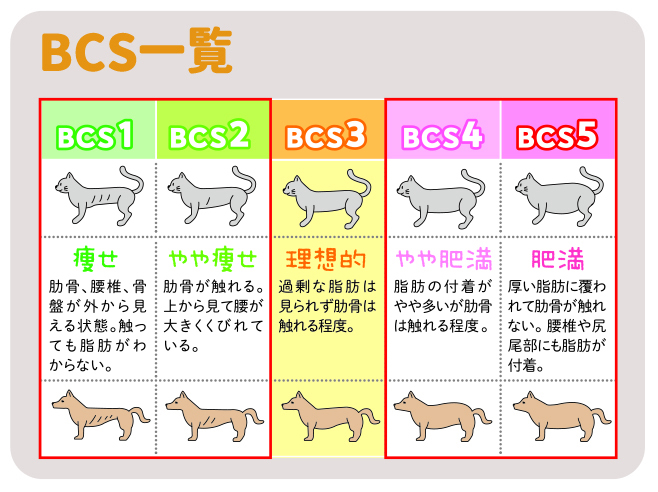 BCS一覧

| BCS1 | BCS2 | BCS3 | BCS4 | BCS5 |
|---|---|---|---|---|
| 痩せ | やや痩せ | 理想的 | やや肥満 | 肥満 |
| 肋骨、腰椎、骨盤が外から見える状態。触っても脂肪がわからない。 | 肋骨が触れる。上から見て腰が大きくくびれている。 | 過剰な脂肪は見られず肋骨は触れる程度。 | 脂肪の付着がやや多いが肋骨は触れる程度。 | 厚い脂肪に覆われて肋骨が触れない。腰椎や尻尾部にも脂肪が付着。 |